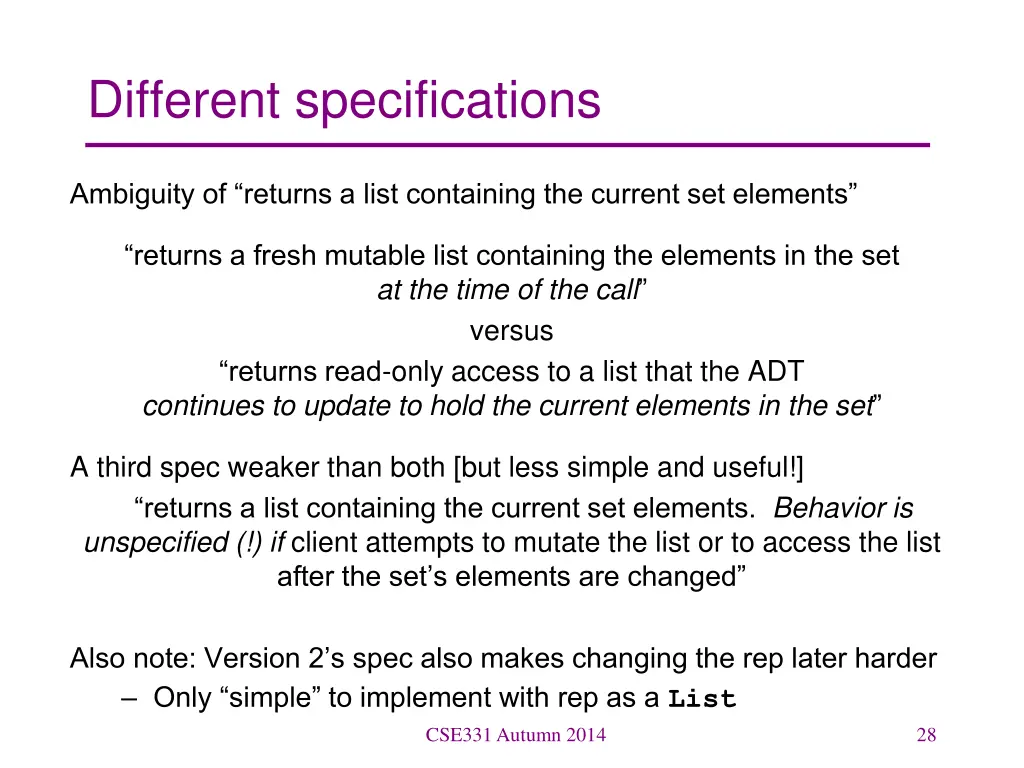 Different specifications

Ambiguity of “returns a list containing the current set elements”

“returns a fresh mutable list containing the elements in the set at the time of the call”

versus

“returns read-only access to a list that the ADT continues to update to hold the current elements in the set”

A third spec weaker than both [but less simple and useful!]

“returns a list containing the current set elements. Behavior is unspecified (!) if client attempts to mutate the list or to access the list after the set’s elements are changed”

Also note: Version 2’s spec also makes changing the rep later harder

– Only “simple” to implement with rep as a List

CSE331 Autumn 2014

28